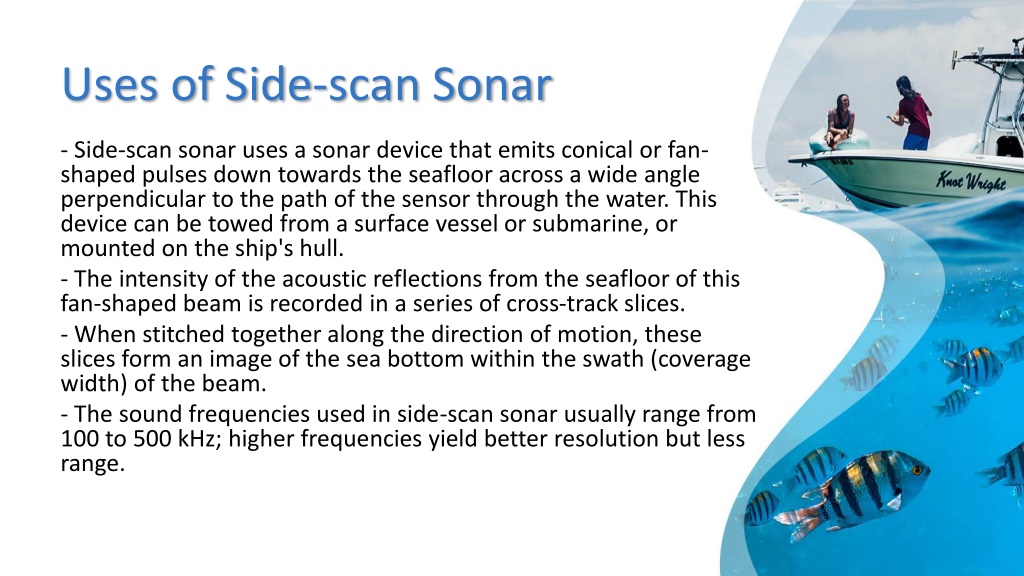 Uses of Side-scan Sonar

- Side-scan sonar uses a sonar device that emits conical or fan-shaped pulses down towards the seafloor across a wide angle perpendicular to the path of the sensor through the water. This device can be towed from a surface vessel or submarine, or mounted on the ship's hull.

- The intensity of the acoustic reflections from the seafloor of this fan-shaped beam is recorded in a series of cross-track slices.

- When stitched together along the direction of motion, these slices form an image of the sea bottom within the swath (coverage width) of the beam.

- The sound frequencies used in side-scan sonar usually range from 100 to 500 kHz; higher frequencies yield better resolution but less range.

Knot Wright